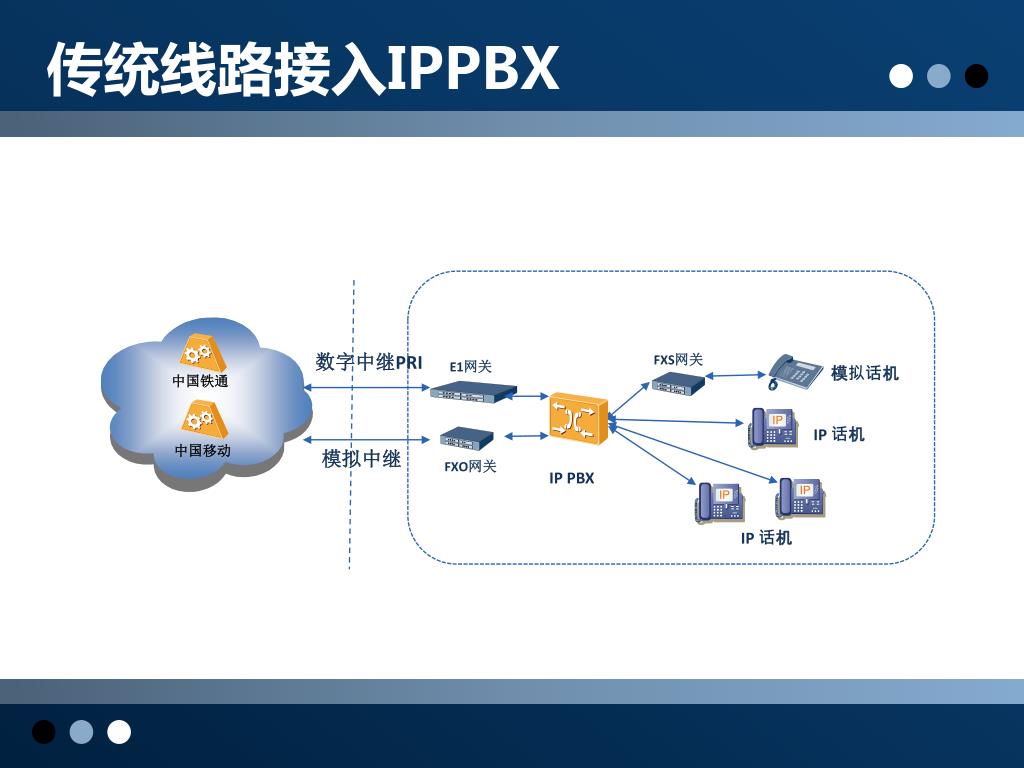 传统线路接入IPPBX

中国铁通

中国移动

数字中继PRI

模拟中继

E1网关

FXO网关

IP PBX

FXS网关

模拟话机

IP

IP 话机

IP

IP

IP 话机